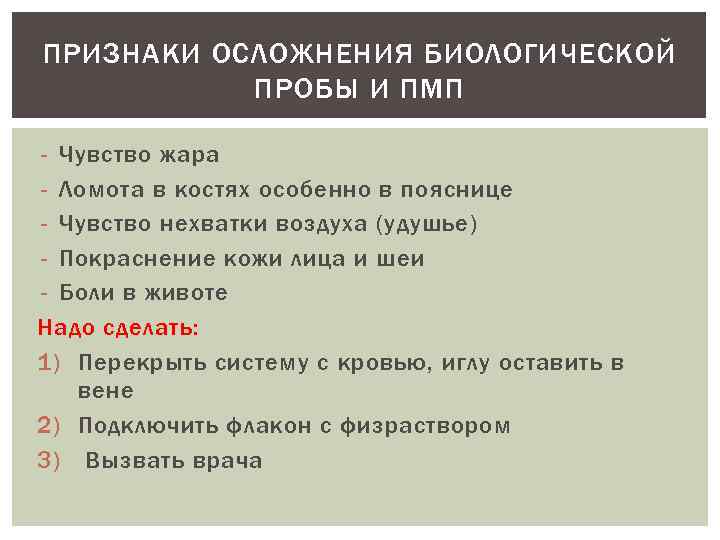 ПРИЗНАКИ ОСЛОЖНЕНИЯ БИОЛОГИЧЕСКОЙ ПРОБЫ И ПМП

- Чувство жара
- Ломота в костях особенно в пояснице
- Чувство нехватки воздуха (удушье)
- Покраснение кожи лица и шеи
- Боли в животе

Надо сделать:

1) Перекрыть систему с кровью, иглу оставить в вене
2) Подключить флакон с физраствором
3) Вызвать врача